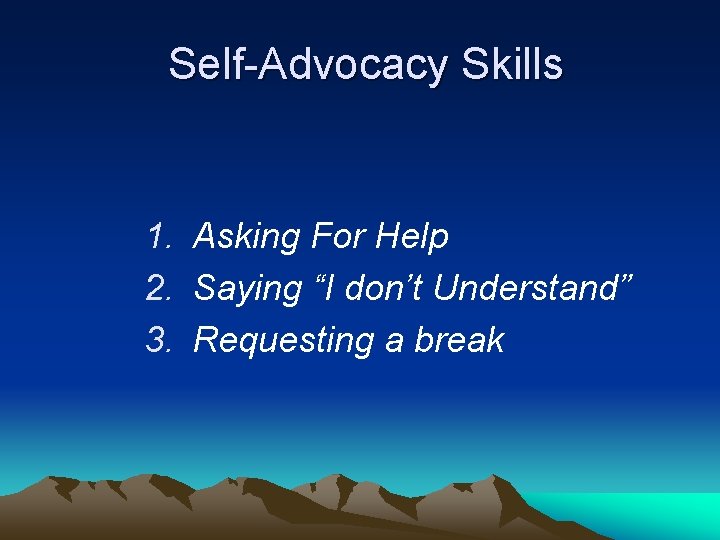 Self-Advocacy Skills

1. Asking For Help
2. Saying “I don’t Understand”
3. Requesting a break